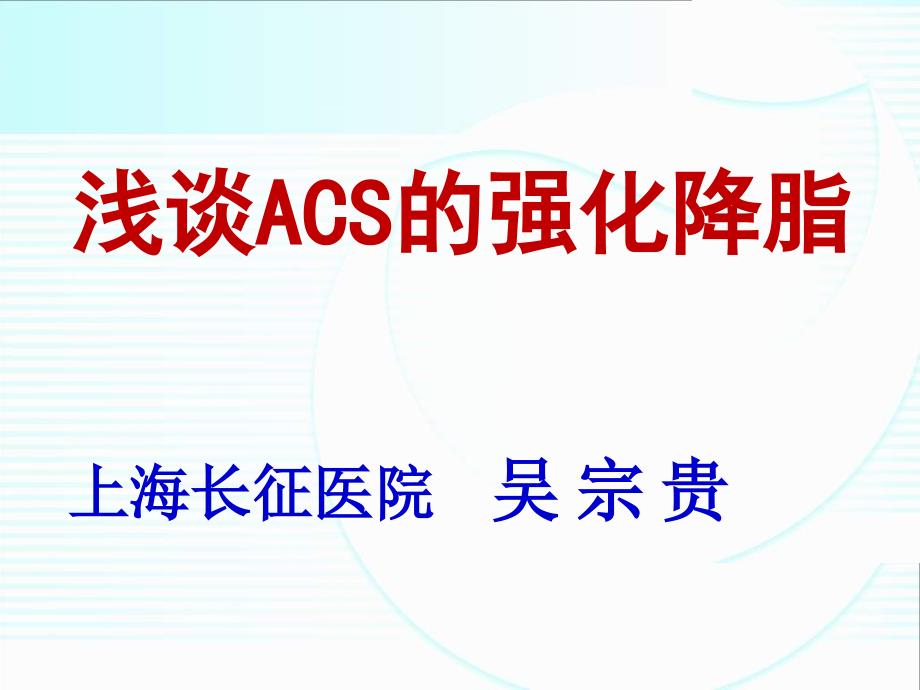 浅谈ACS的强化降脂

上海长征医院　吴 宗 贵